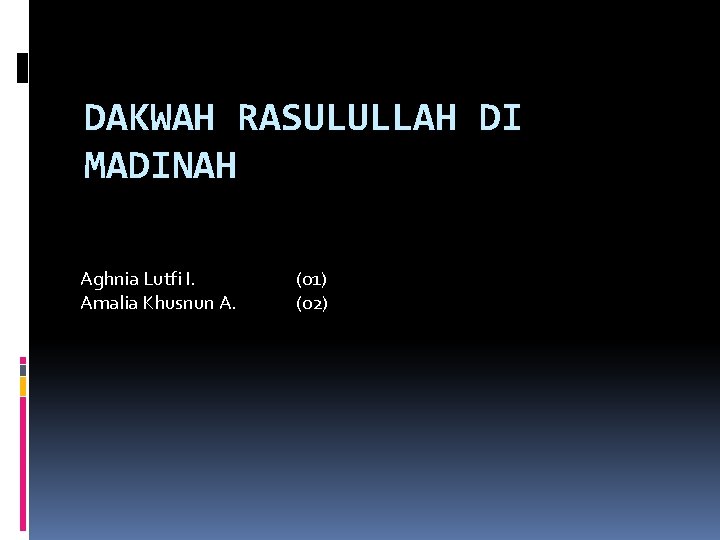 DAKWAH RASULULLAH DI MADINAH

Aghnia Lutfi I. (01)
Amalia Khusnun A. (02)